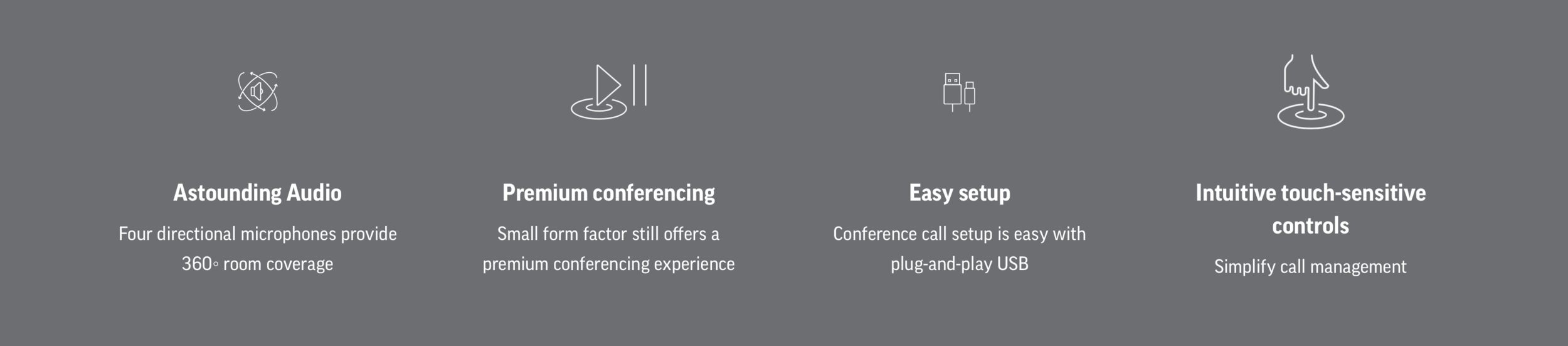 Astounding Audio

Four directional microphones provide 360◦ room coverage

Premium conferencing

Small form factor still offers a premium conferencing experience

Easy setup

Conference call setup is easy with plug-and-play USB

Intuitive touch-sensitive controls

Simplify call management